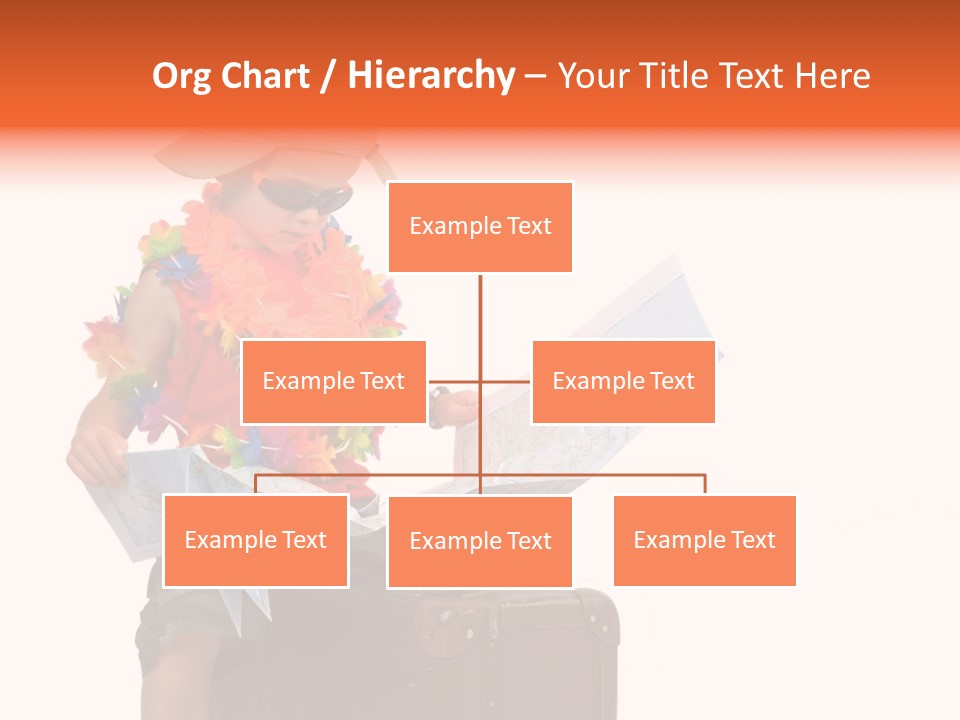 Org Chart / Hierarchy – Your Title Text Here

Example Text

Example Text

Example Text

Example Text

Example Text

Example Text